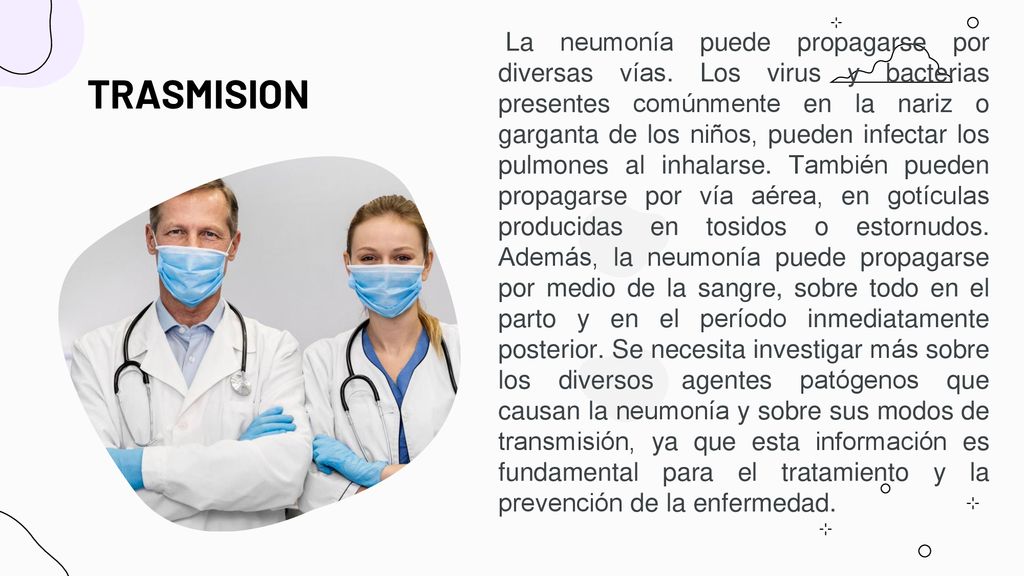 TRASMISION

La neumonía puede propagarse por diversas vías. Los virus y bacterias presentes comúnmente en la nariz o garganta de los niños, pueden infectar los pulmones al inhalarse. También pueden propagarse por vía aérea, en gotículas producidas en tosidos o estornudos. Además, la neumonía puede propagarse por medio de la sangre, sobre todo en el parto y en el período inmediatamente posterior. Se necesita investigar más sobre los diversos agentes patógenos que causan la neumonía y sobre sus modos de transmisión, ya que esta información es fundamental para el tratamiento y la prevención de la enfermedad.